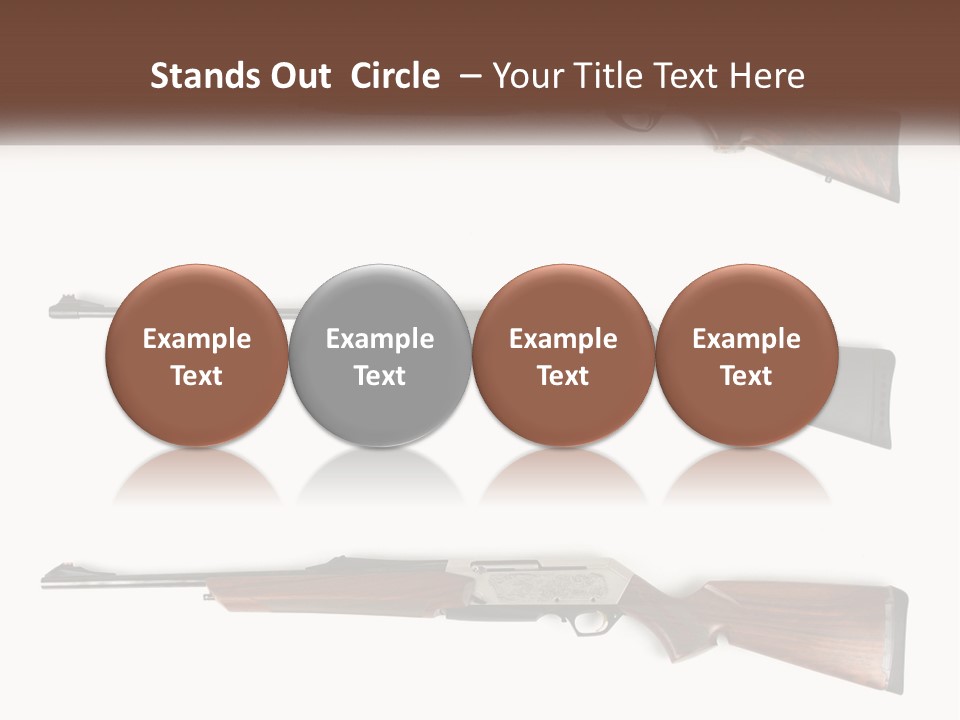 Stands Out Circle – Your Title Text Here

Example Text

Example Text

Example Text

Example Text